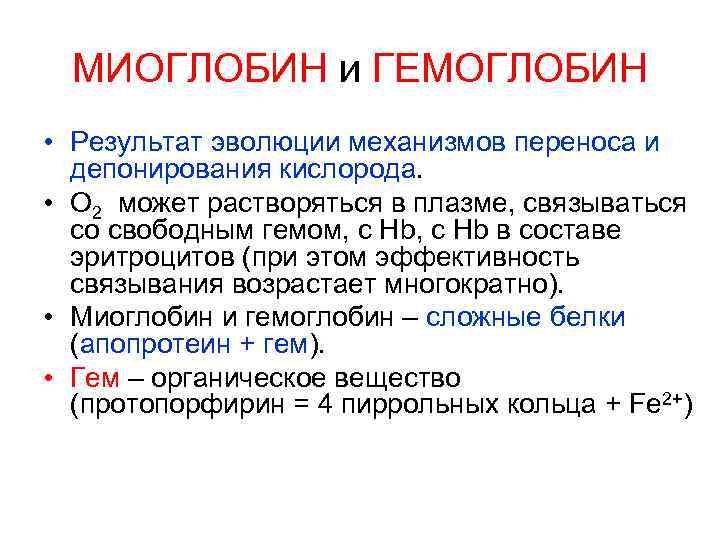 МИОГЛОБИН и ГЕМОГЛОБИН

• Результат эволюции механизмов переноса и депонирования кислорода.

• $O_2$ может растворяться в плазме, связываться со свободным гемом, с Hb, с Hb в составе эритроцитов (при этом эффективность связывания возрастает многократно).

• Миоглобин и гемоглобин – сложные белки (апопротеин + гем).

• Гем – органическое вещество (протопорфирин = 4 пиррольных кольца + $Fe^{2+}$)